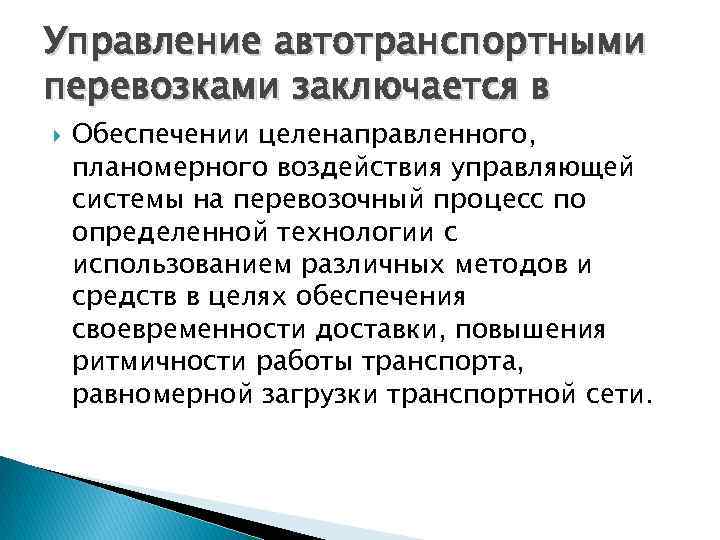 Управление автотранспортными перевозками заключается в

Обеспечении целенаправленного, планомерного воздействия управляющей системы на перевозочный процесс по определенной технологии с использованием различных методов и средств в целях обеспечения своевременности доставки, повышения ритмичности работы транспорта, равномерной загрузки транспортной сети.